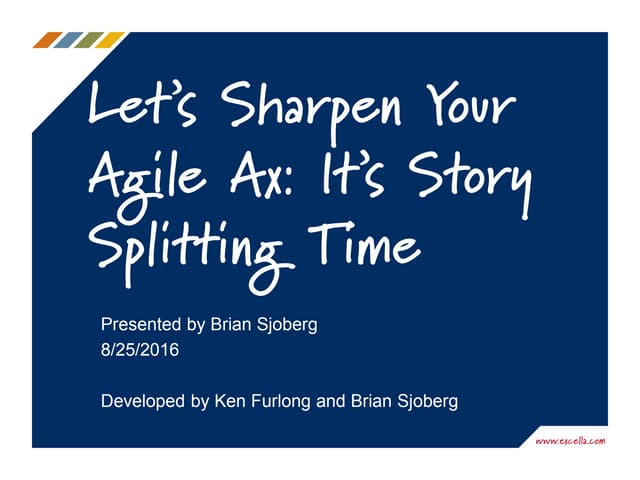 Let's Sharpen Your Agile Ax: It's Story Splitting Time

Presented by Brian Sjoberg
8/25/2016

Developed by Ken Furlong and Brian Sjoberg

www.excella.com